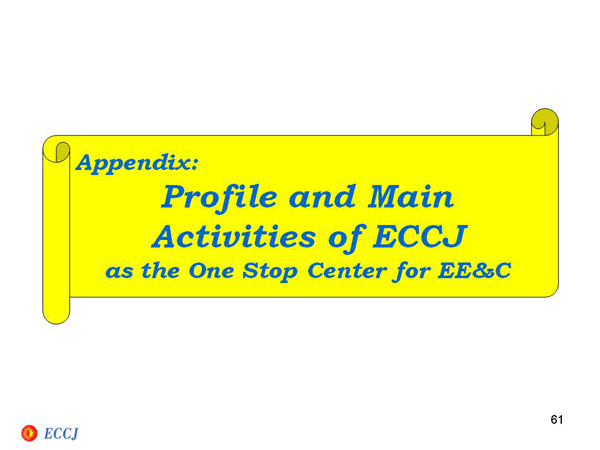 Appendix:

Profile and Main Activities of ECCJ

as the One Stop Center for EE&C

61

ECCJ